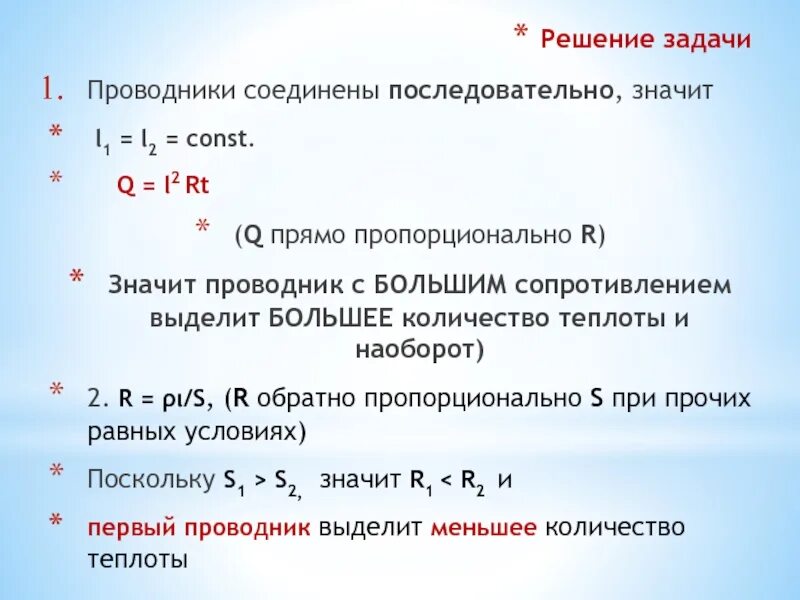 * Решение задачи

1. Проводники соединены последовательно, значит

* $I_1 = I_2 = const.$

* $Q = I^2 Rt$

* (Q прямо пропорционально R)

* Значит проводник с БОЛЬШИМ сопротивлением выделит БОЛЬШЕЕ количество теплоты и наоборот)

* 2. $R = \rho l/S$, (R обратно пропорционально S при прочих равных условиях)

* Поскольку $S_1 > S_2$, значит $R_1 < R_2$ и

* первый проводник выделит меньшее количество теплоты